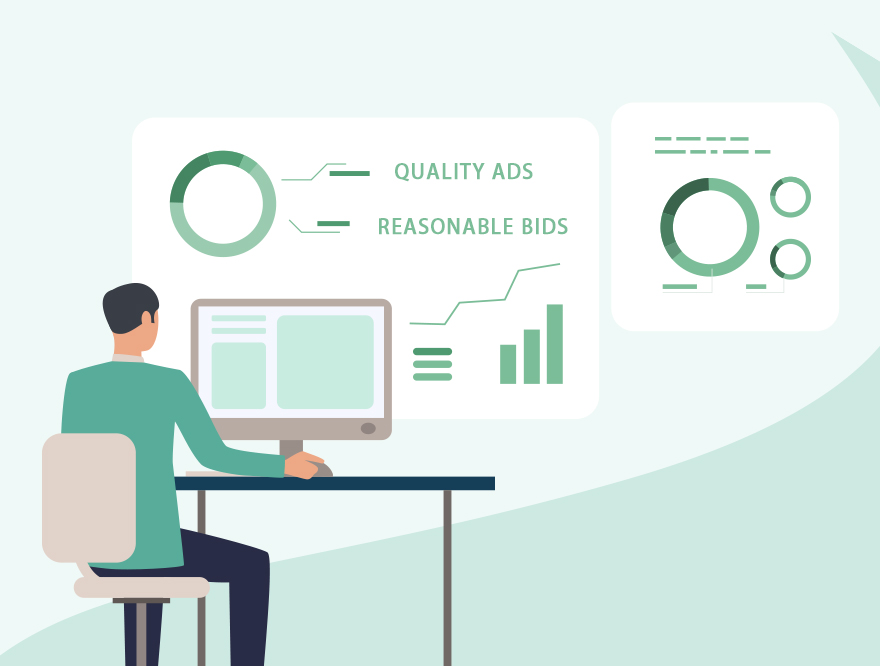 QUALITY ADS
REASONABLE BIDS